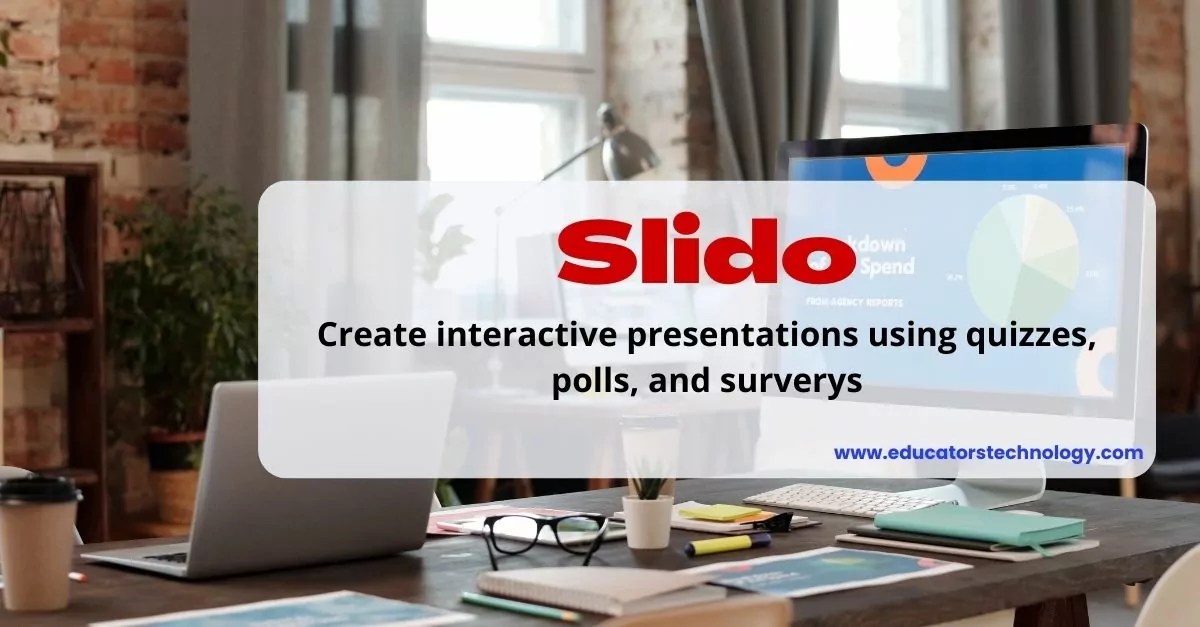 Slido

Create interactive presentations using quizzes, polls, and surverys

www.educatorstechnology.com